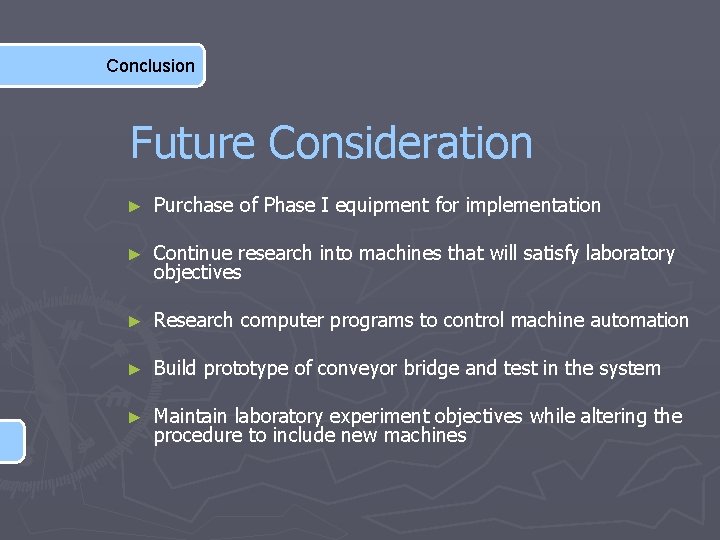 Conclusion

Future Consideration

► Purchase of Phase I equipment for implementation

► Continue research into machines that will satisfy laboratory objectives

► Research computer programs to control machine automation

► Build prototype of conveyor bridge and test in the system

► Maintain laboratory experiment objectives while altering the procedure to include new machines